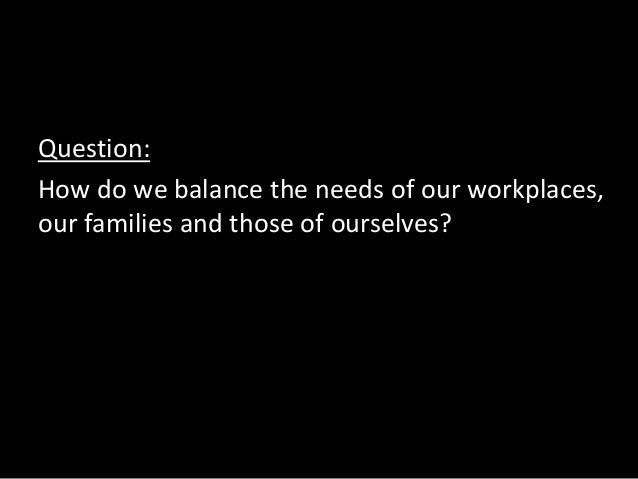 Question:

How do we balance the needs of our workplaces, our families and those of ourselves?